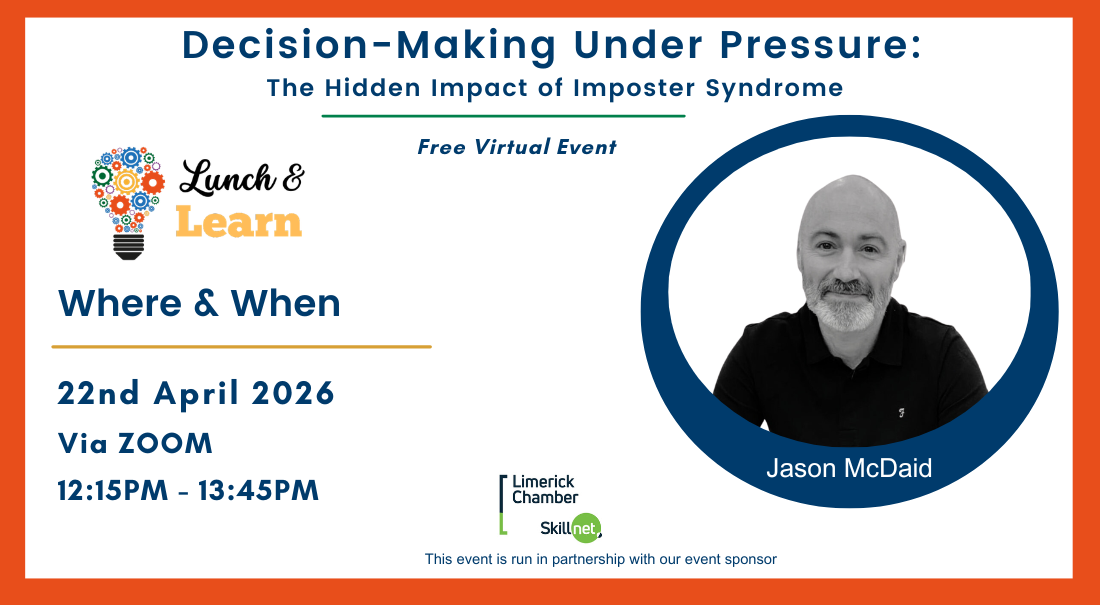 Decision-Making Under Pressure:
The Hidden Impact of Imposter Syndrome

Free Virtual Event

Lunch &
Learn

Where & When

22nd April 2026
Via ZOOM
12:15PM - 13:45PM

Jason McDaid

Limerick Chamber
Skillnet

This event is run in partnership with our event sponsor